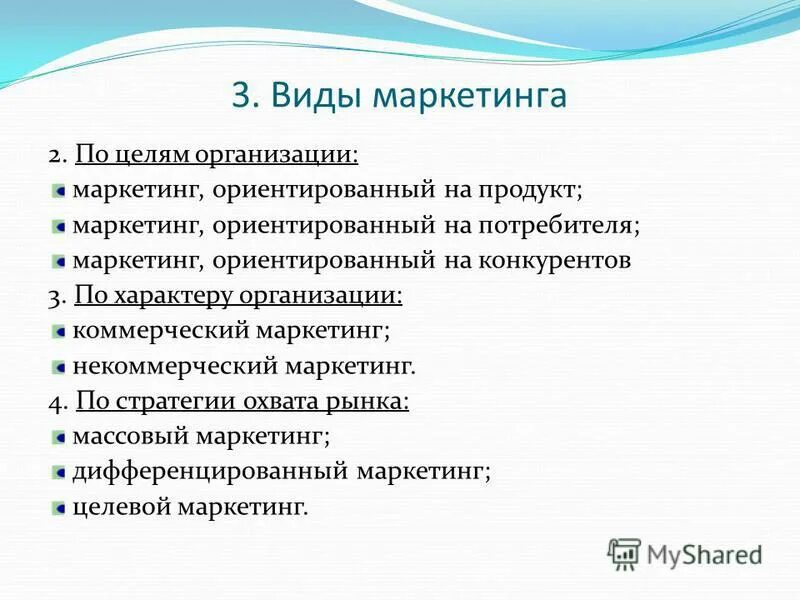 3. Виды маркетинга

2. По целям организации:
маркетинг, ориентированный на продукт;
маркетинг, ориентированный на потребителя;
маркетинг, ориентированный на конкурентов
3. По характеру организации:
коммерческий маркетинг;
некоммерческий маркетинг.
4. По стратегии охвата рынка:
массовый маркетинг;
дифференцированный маркетинг;
целевой маркетинг.

MyShared